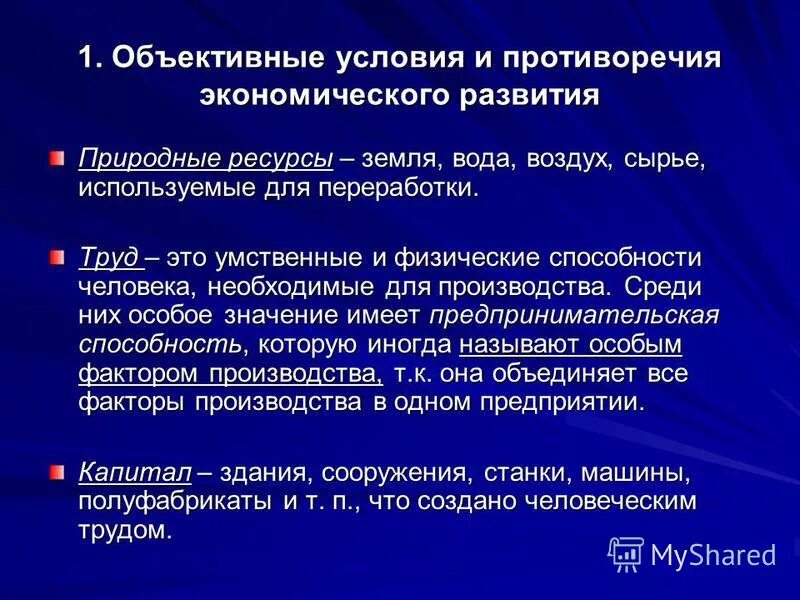 1. Объективные условия и противоречия экономического развития

Природные ресурсы – земля, вода, воздух, сырье, используемые для переработки.

Труд – это умственные и физические способности человека, необходимые для производства. Среди них особое значение имеет предпринимательская способность, которую иногда называют особым фактором производства, т.к. она объединяет все факторы производства в одном предприятии.

Капитал – здания, сооружения, станки, машины, полуфабрикаты и т. п., что создано человеческим трудом.

MyShared